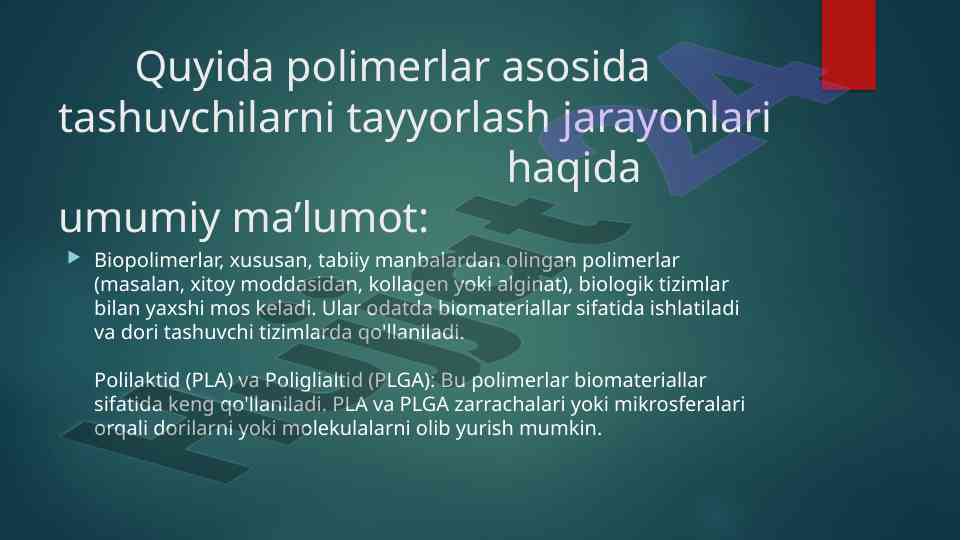 Quyida polimerlar asosida tashuvchilarni tayyorlash jarayonlari haqida umumiy ma’lumot:

Biopolimerlar, xususan, tabiiy manbalardan olingan polimerlar (masalan, xitoy moddasidan, kollagen yoki alginat), biologik tizimlar bilan yaxshi mos keladi. Ular odatda biomateriallar sifatida ishlatiladi va dori tashuvchi tizimlarda qo'llaniladi.

Polilaktid (PLA) va Poliglialtid (PLGA): Bu polimerlar biomateriallar sifatida keng qo'llaniladi. PLA va PLGA zarrachalari yoki mikrosferalari orqali dorilarni yoki molekulalarni olib yurish mumkin.